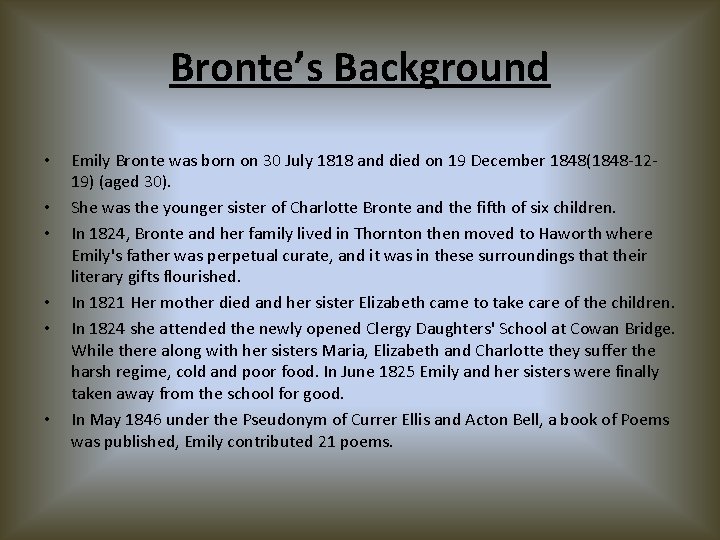 Bronte's Background

• Emily Bronte was born on 30 July 1818 and died on 19 December 1848(1848-12-19) (aged 30).
• She was the younger sister of Charlotte Bronte and the fifth of six children.
• In 1824, Bronte and her family lived in Thornton then moved to Haworth where Emily's father was perpetual curate, and it was in these surroundings that their literary gifts flourished.
• In 1821 Her mother died and her sister Elizabeth came to take care of the children.
• In 1824 she attended the newly opened Clergy Daughters' School at Cowan Bridge. While there along with her sisters Maria, Elizabeth and Charlotte they suffer the harsh regime, cold and poor food. In June 1825 Emily and her sisters were finally taken away from the school for good.
• In May 1846 under the Pseudonym of Currer Ellis and Acton Bell, a book of Poems was published, Emily contributed 21 poems.